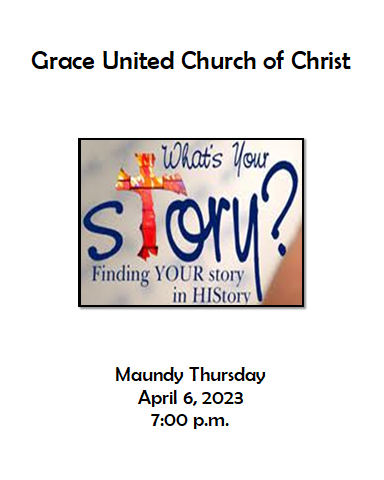 Grace United Church of Christ

What's Your

sTory?

Finding YOUR story in HIStory

Maundy Thursday
April 6, 2023
7:00 p.m.